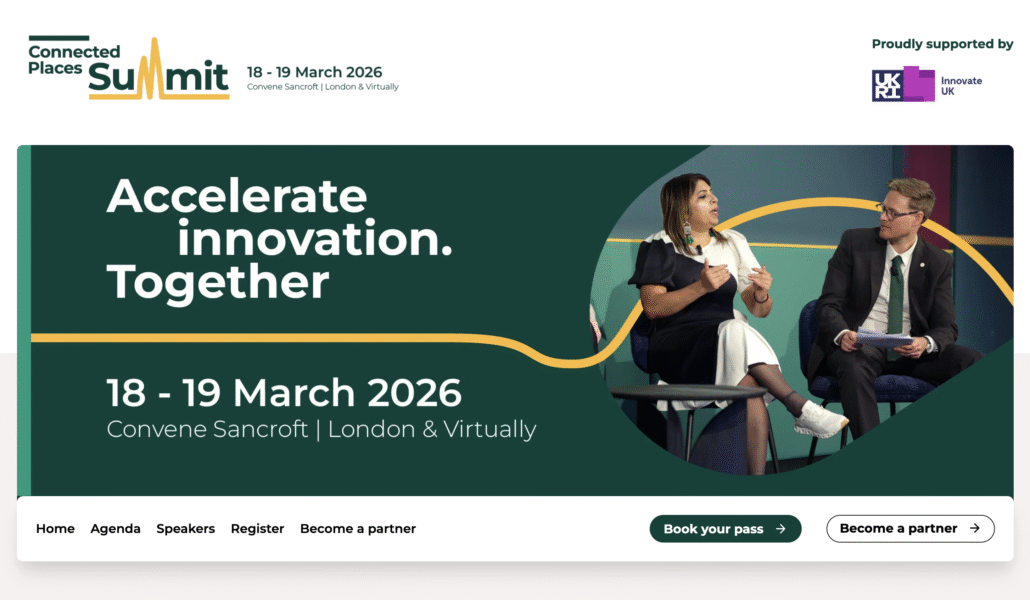 Connected Places Summit

18 - 19 March 2026
Convene Sancroft | London & Virtually

Proudly supported by

UKRI Innovate UK

Accelerate innovation. Together

18 - 19 March 2026
Convene Sancroft | London & Virtually

Home Agenda Speakers Register Become a partner

Book your pass →

Become a partner →